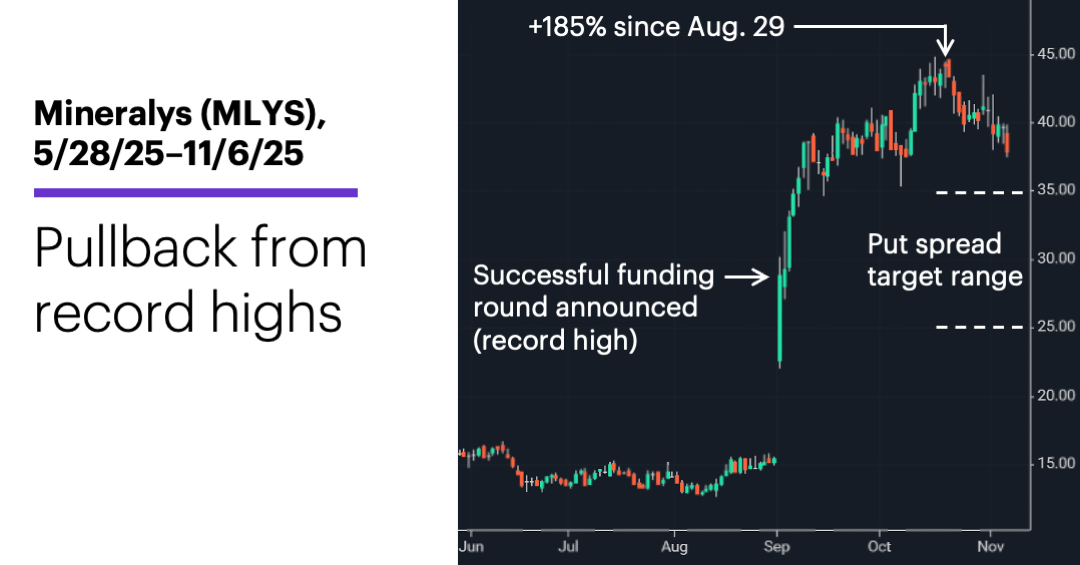 Mineralys (MLYS), 5/28/25–11/6/25

Pullback from record highs

+185% since Aug. 29

Successful funding round announced (record high)

Put spread target range

45.00
40.00
35.00
30.00
25.00
20.00
15.00

Jun Jul Aug Sep Oct Nov